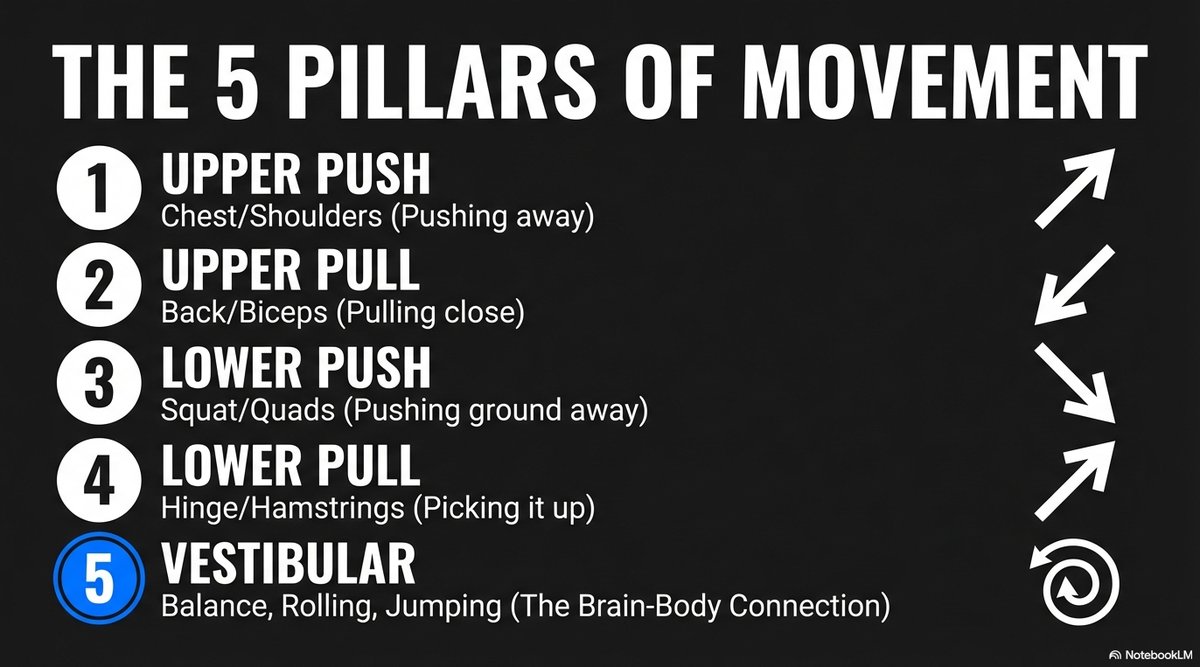 THE 5 PILLARS OF MOVEMENT

1 UPPER PUSH
Chest/Shoulders (Pushing away)

2 UPPER PULL
Back/Biceps (Pulling close)

3 LOWER PUSH
Squat/Quads (Pushing ground away)

4 LOWER PULL
Hinge/Hamstrings (Picking it up)

5 VESTIBULAR
Balance, Rolling, Jumping (The Brain-Body Connection)

NotebookLM